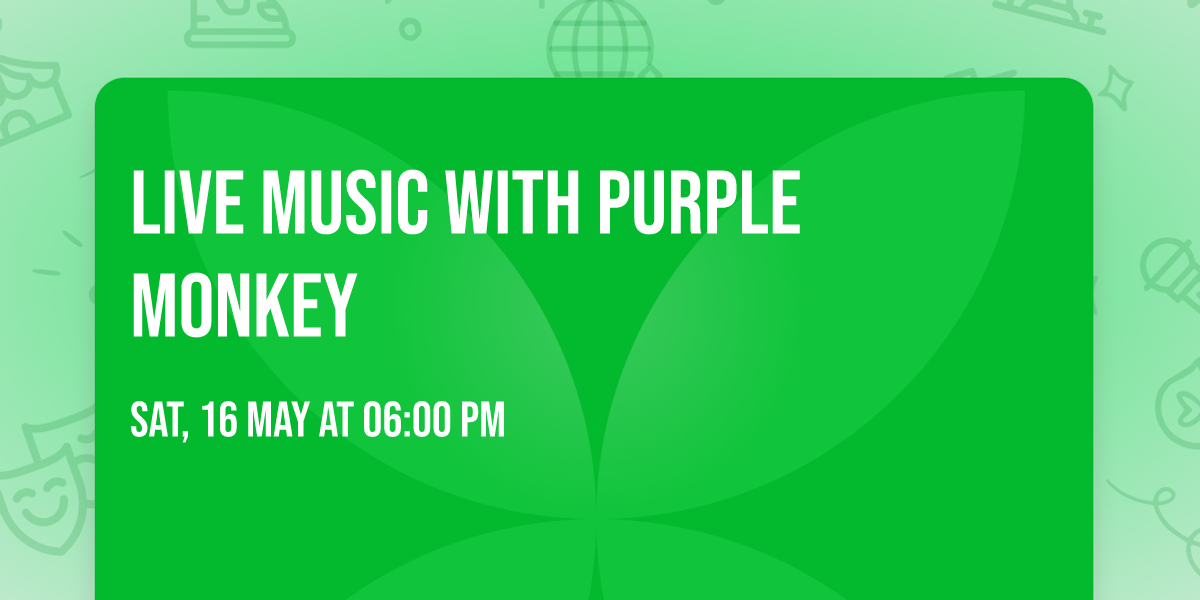 LIVE MUSIC WITH PURPLE MONKEY

SAT, 16 MAY AT 06:00 PM